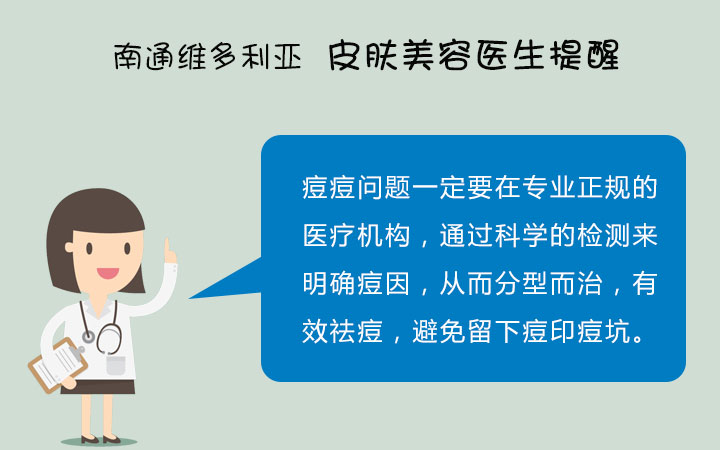 南通维多利亚 皮肤美容医生提醒

痘痘问题一定要在专业正规的医疗机构，通过科学的检测来明确痘因，从而分型而治，有效祛痘，避免留下痘印痘坑。